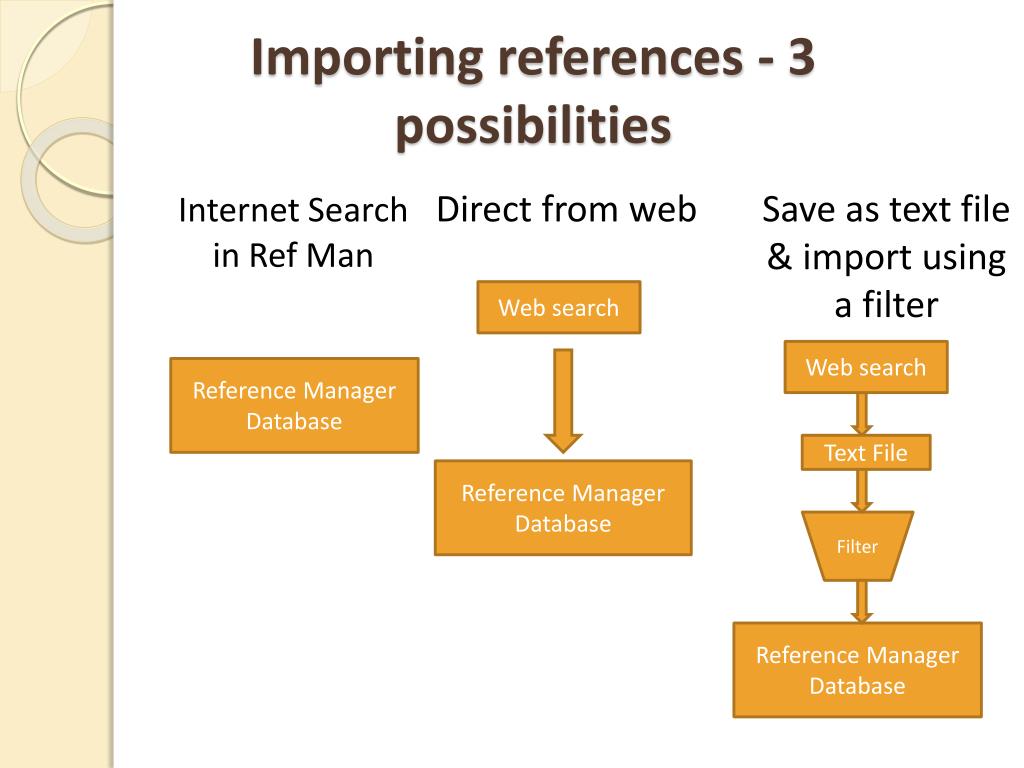 Importing references - 3 possibilities

Internet Search in Ref Man

Reference Manager Database

Direct from web

Web search

Reference Manager Database

Save as text file & import using a filter

Web search

Text File

Filter

Reference Manager Database